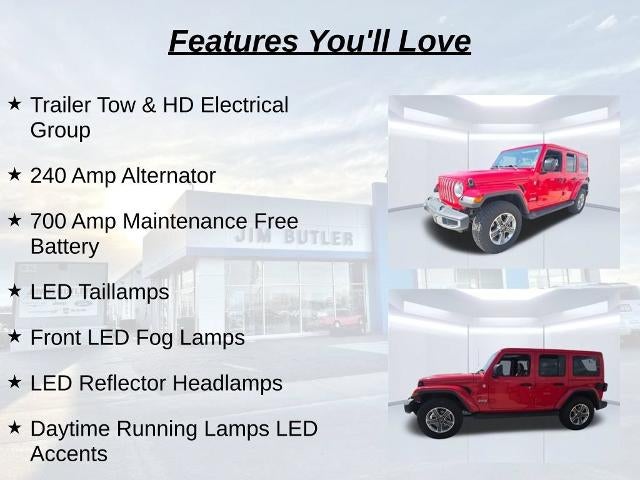 Features You'll Love

★ Trailer Tow & HD Electrical Group

★ 240 Amp Alternator

★ 700 Amp Maintenance Free Battery

★ LED Taillamps

★ Front LED Fog Lamps

★ LED Reflector Headlamps

★ Daytime Running Lamps LED Accents

JIM BUTLER